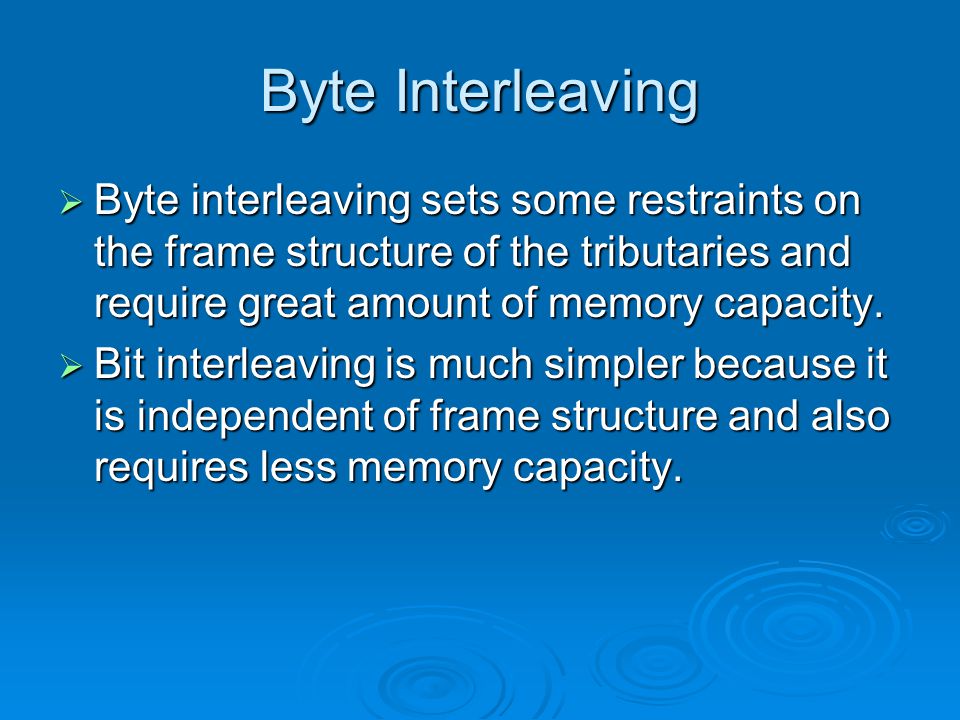 Byte Interleaving

➢ Byte interleaving sets some restraints on the frame structure of the tributaries and require great amount of memory capacity.

➢ Bit interleaving is much simpler because it is independent of frame structure and also requires less memory capacity.